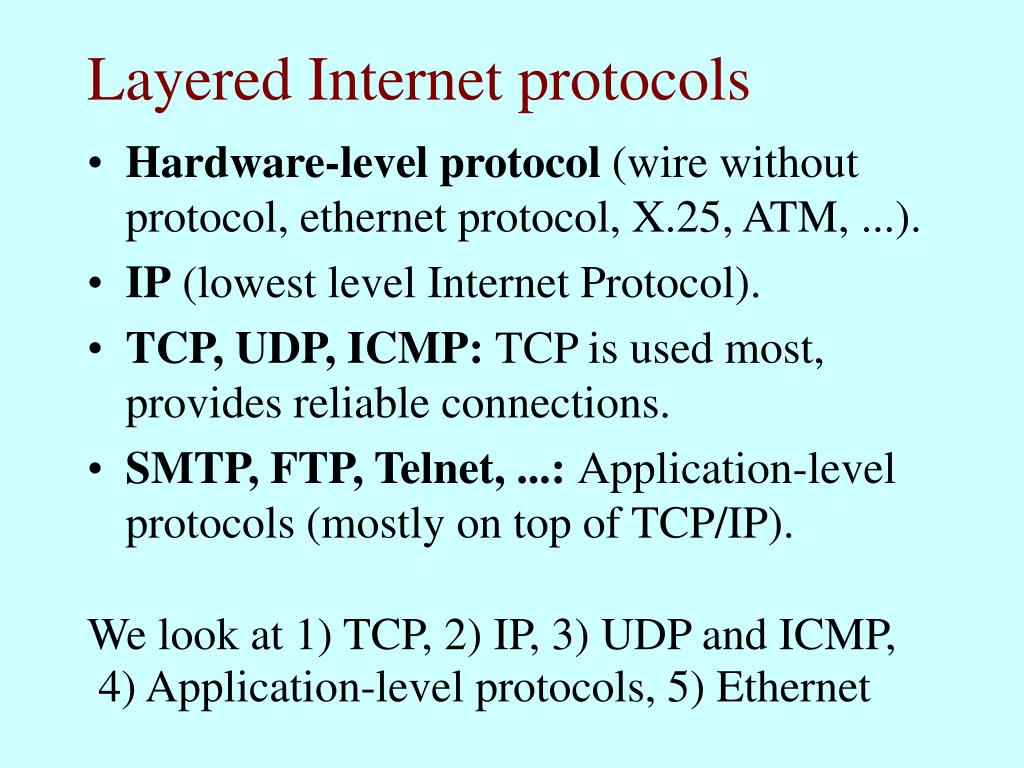 Layered Internet protocols

• Hardware-level protocol (wire without protocol, ethernet protocol, X.25, ATM, ...).
• IP (lowest level Internet Protocol).
• TCP, UDP, ICMP: TCP is used most, provides reliable connections.
• SMTP, FTP, Telnet, ...: Application-level protocols (mostly on top of TCP/IP).

We look at 1) TCP, 2) IP, 3) UDP and ICMP, 4) Application-level protocols, 5) Ethernet